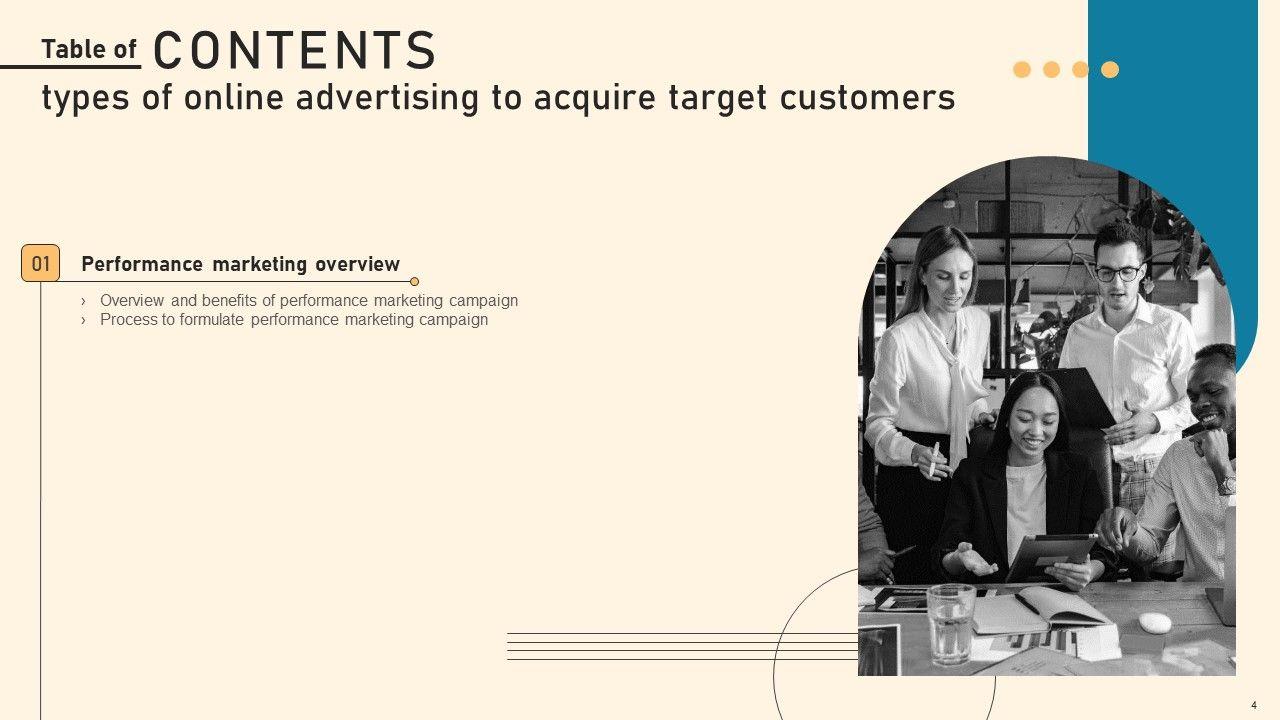 Table of CONTENTS

types of online advertising to acquire target customers

01 Performance marketing overview

› Overview and benefits of performance marketing campaign
› Process to formulate performance marketing campaign

4